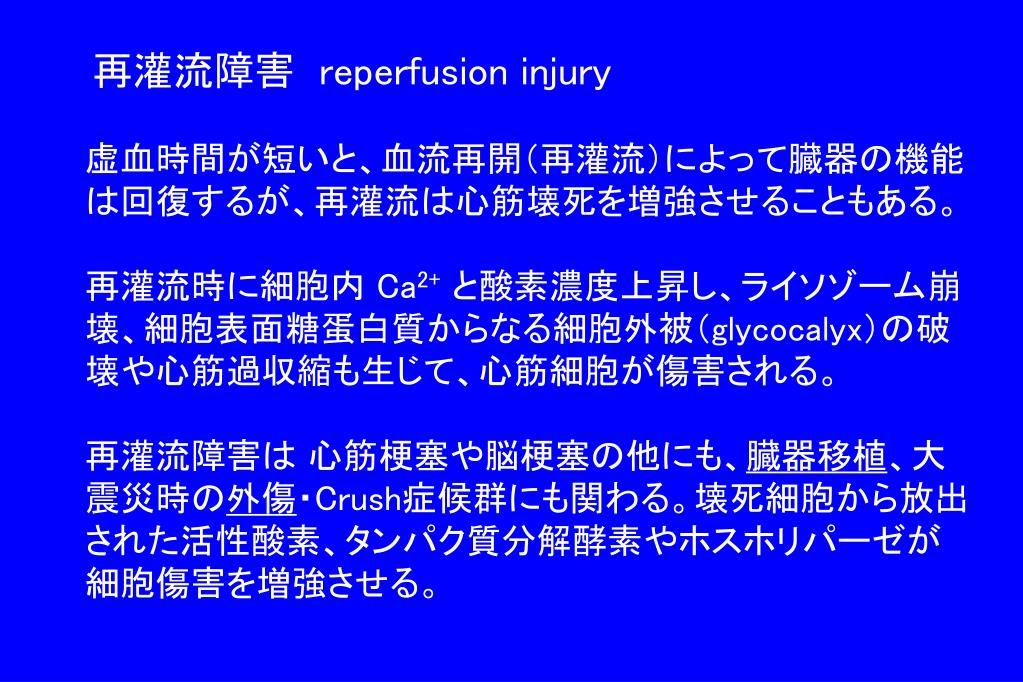 再灌流障害　reperfusion injury

虚血時間が短いと、血流再開（再灌流）によって臓器の機能は回復するが、再灌流は心筋壊死を増強させることもある。

再灌流時に細胞内 $Ca^{2+}$ と酸素濃度上昇し、ライソゾーム崩壊、細胞表面糖蛋白質からなる細胞外被（glycocalyx）の破壊や心筋過収縮も生じて、心筋細胞が傷害される。

再灌流障害は 心筋梗塞や脳梗塞の他にも、臓器移植、大震災時の外傷・Crush症候群にも関わる。壊死細胞から放出された活性酸素、タンパク質分解酵素やホスホリパーゼが細胞傷害を増強させる。